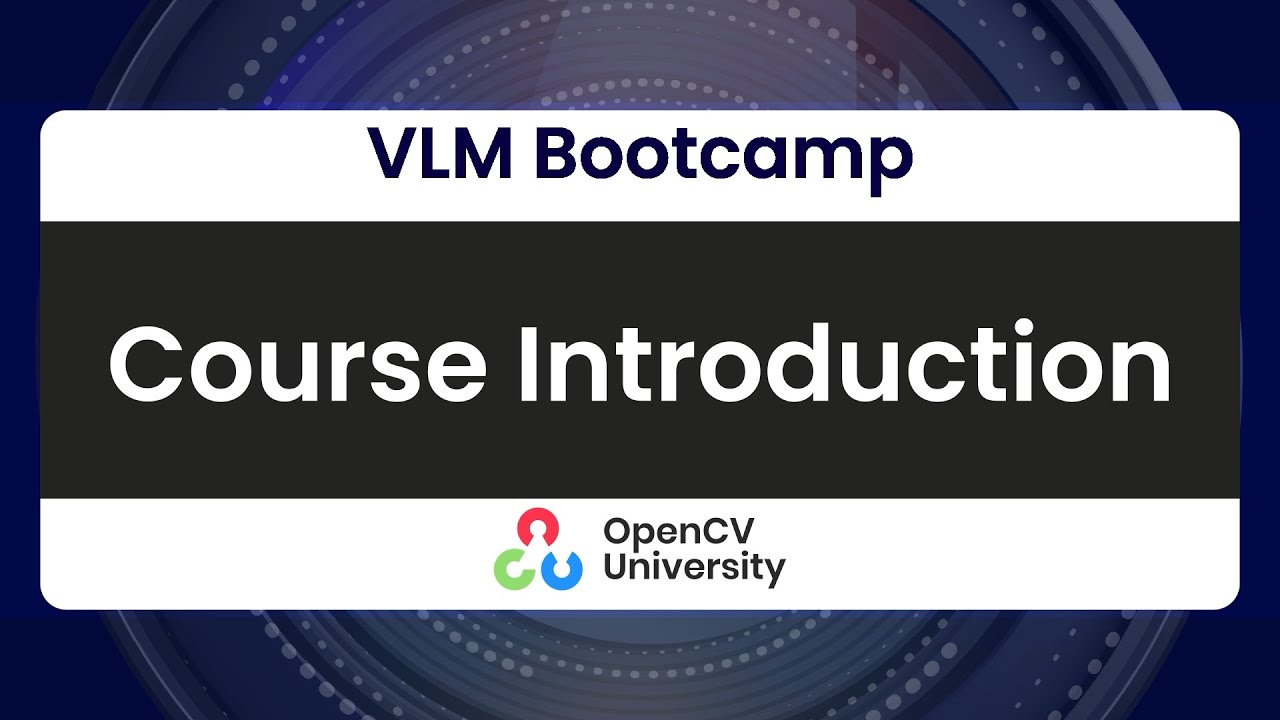 VLM Bootcamp

Course Introduction

OpenCV
University